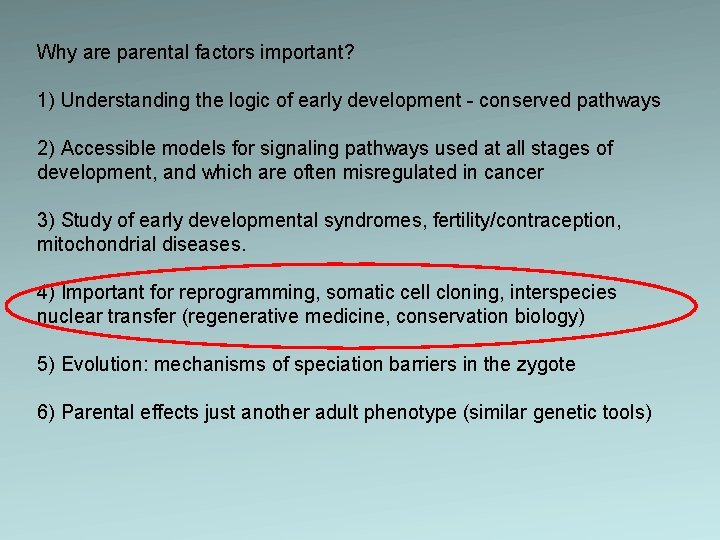 Why are parental factors important?

1) Understanding the logic of early development - conserved pathways

2) Accessible models for signaling pathways used at all stages of development, and which are often misregulated in cancer

3) Study of early developmental syndromes, fertility/contraception, mitochondrial diseases.

4) Important for reprogramming, somatic cell cloning, interspecies nuclear transfer (regenerative medicine, conservation biology)

5) Evolution: mechanisms of speciation barriers in the zygote

6) Parental effects just another adult phenotype (similar genetic tools)